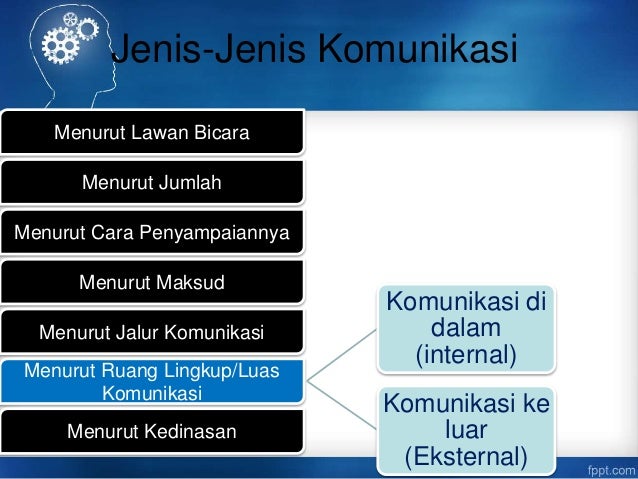 Jenis-Jenis Komunikasi

Menurut Lawan Bicara

Menurut Jumlah

Menurut Cara Penyampaiannya

Menurut Maksud

Menurut Jalur Komunikasi

Menurut Ruang Lingkup/Luas Komunikasi

Menurut Kedinasan

Komunikasi di dalam (internal)

Komunikasi ke luar (Eksternal)

fppt.com